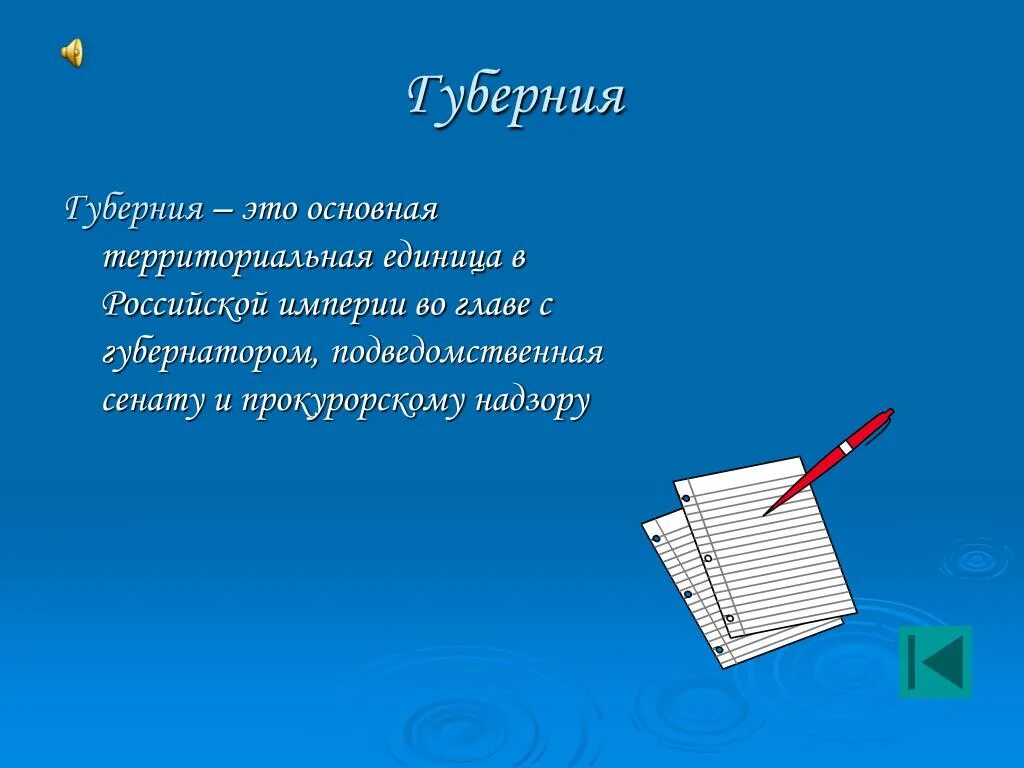 Губерния

Губерния – это основная территориальная единица в Российской империи во главе с губернатором, подведомственная сенату и прокурорскому надзору